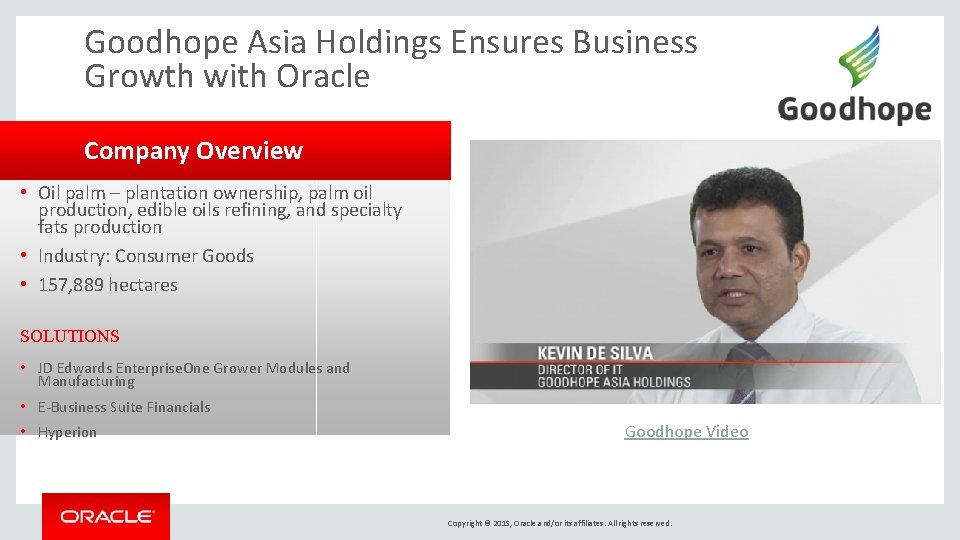 Goodhope Asia Holdings Ensures Business Growth with Oracle

Goodhope

Company Overview

• Oil palm – plantation ownership, palm oil production, edible oils refining, and specialty fats production
• Industry: Consumer Goods
• 157,889 hectares

SOLUTIONS

• JD Edwards EnterpriseOne Grower Modules and Manufacturing
• E-Business Suite Financials
• Hyperion

KEVIN DE SILVA
DIRECTOR OF IT
GOODHOPE ASIA HOLDINGS

Goodhope Video

ORACLE

Copyright © 2015, Oracle and/or its affiliates. All rights reserved.